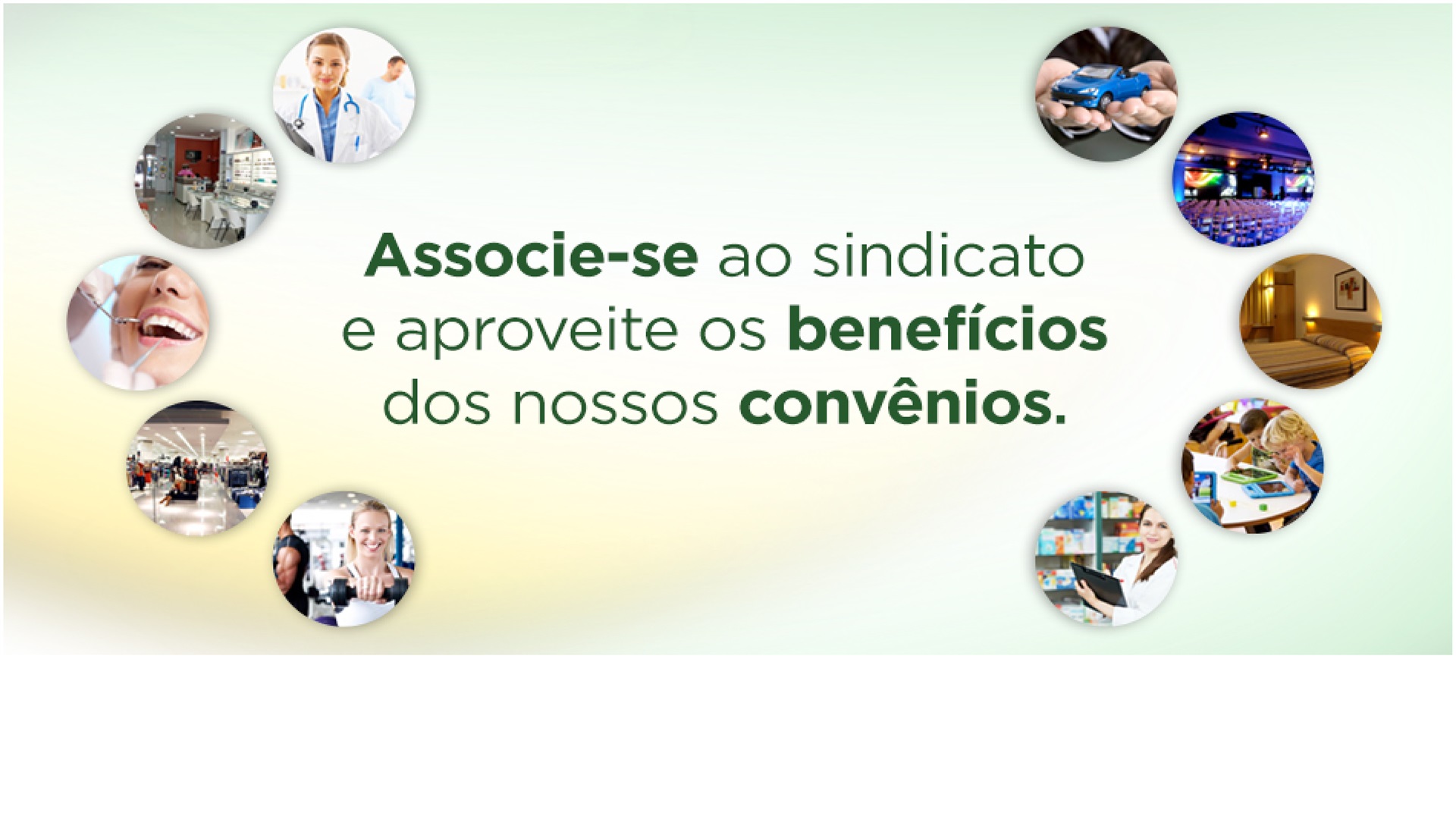 Associe-se ao sindicato e aproveite os benefícios dos nossos convênios.